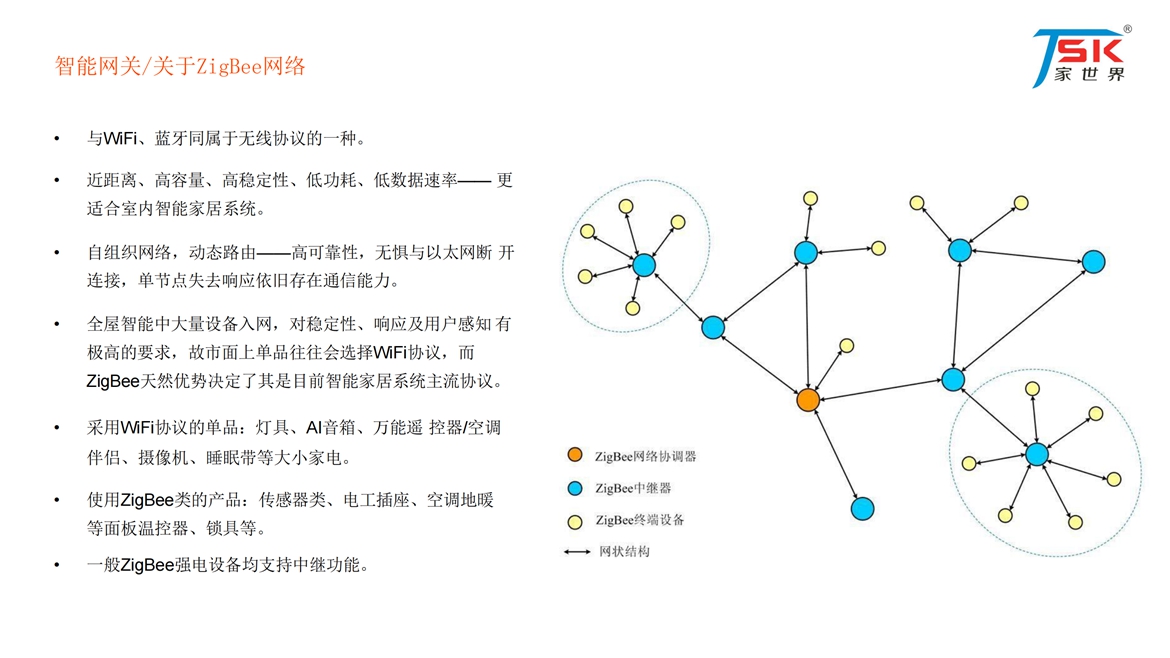 智能网关/关于ZigBee网络

TSK®
家世界

• 与WiFi、蓝牙同属于无线协议的一种。

• 近距离、高容量、高稳定性、低功耗、低数据速率—— 更适合室内智能家居系统。

• 自组织网络，动态路由——高可靠性，无惧与以太网断 开连接，单节点失去响应依旧存在通信能力。

• 全屋智能中大量设备入网，对稳定性、响应及用户感知 有极高的要求，故市面上单品往往会选择WiFi协议，而ZigBee天然优势决定了其是目前智能家居系统主流协议。

• 采用WiFi协议的单品：灯具、AI音箱、万能遥 控器/空调伴侣、摄像机、睡眠带等大小家电。

• 使用ZigBee类的产品：传感器类、电工插座、空调地暖等面板温控器、锁具等。

• 一般ZigBee强电设备均支持中继功能。

ZigBee网络协调器
ZigBee中继器
ZigBee终端设备
网状结构